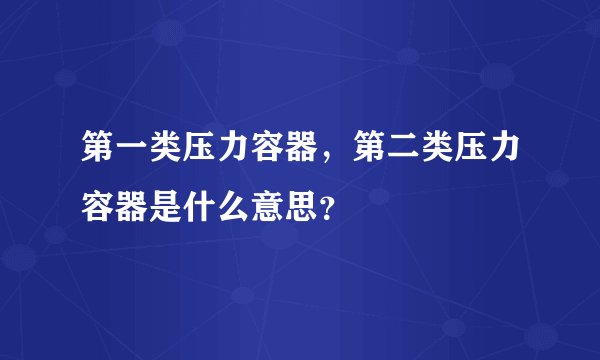 第一类压力容器，第二类压力容器是什么意思?